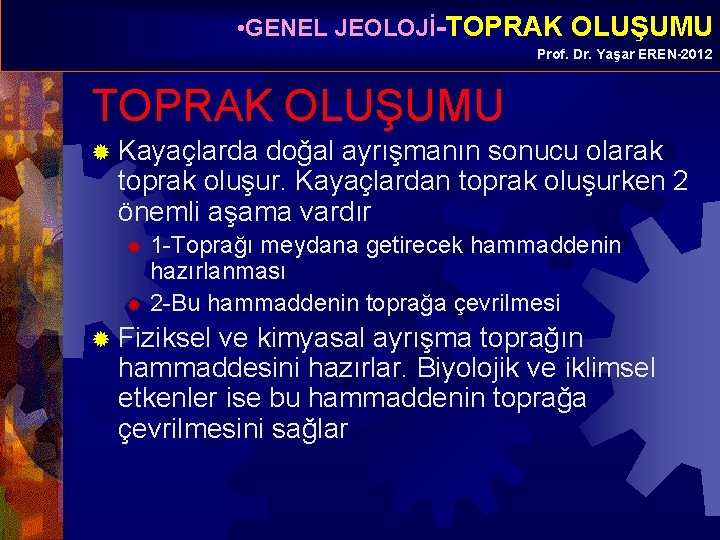 •GENEL JEOLOJİ-TOPRAK OLUŞUMU
Prof. Dr. Yaşar EREN-2012

TOPRAK OLUŞUMU

Kayaçlarda doğal ayrışmanın sonucu olarak toprak oluşur. Kayaçlardan toprak oluşurken 2 önemli aşama vardır

1-Toprağı meydana getirecek hammaddenin hazırlanması

2-Bu hammaddenin toprağa çevrilmesi

Fiziksel ve kimyasal ayrışma toprağın hammaddesini hazırlar. Biyolojik ve iklimsel etkenler ise bu hammaddenin toprağa çevrilmesini sağlar